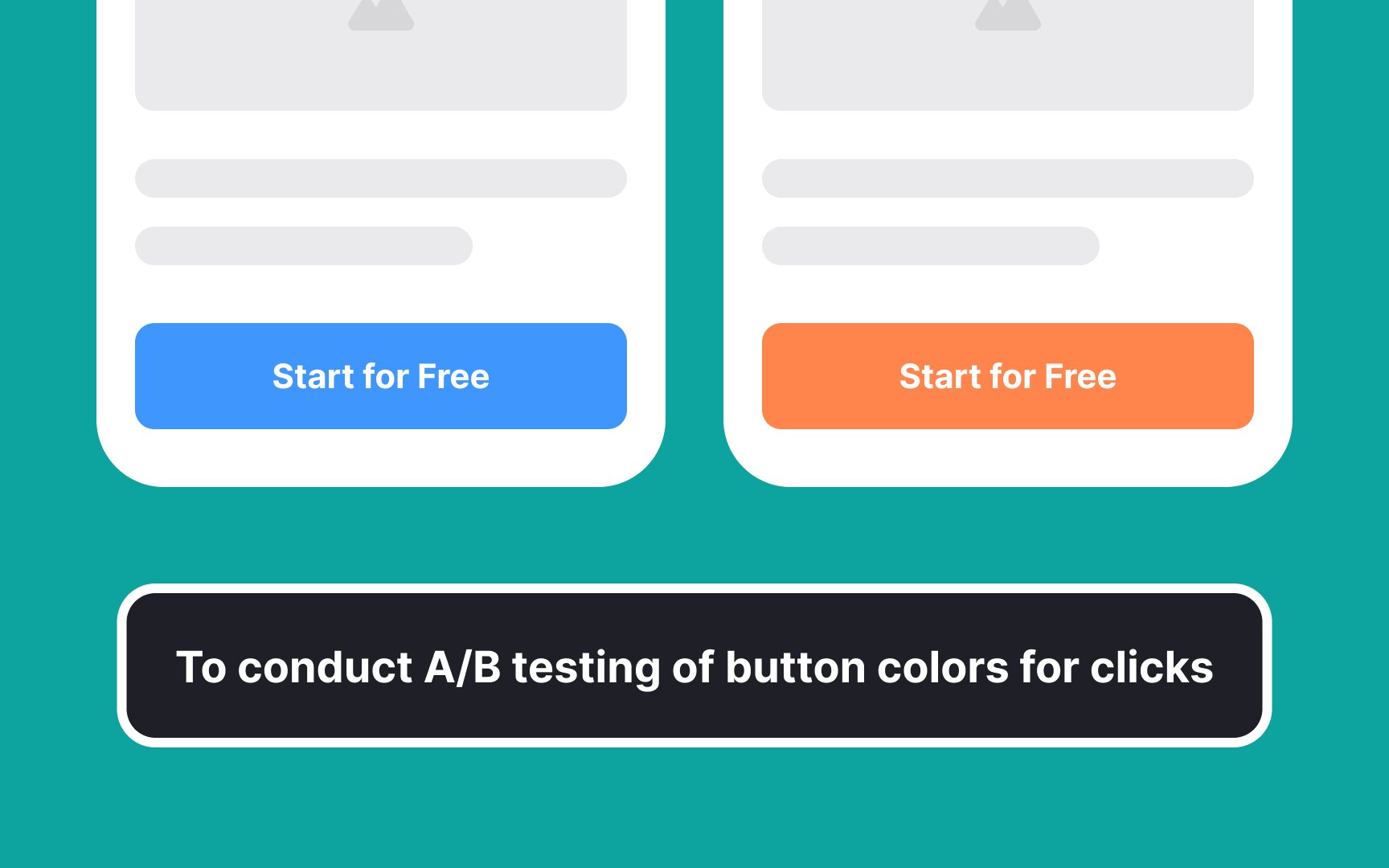 Start for Free

Start for Free

To conduct A/B testing of button colors for clicks